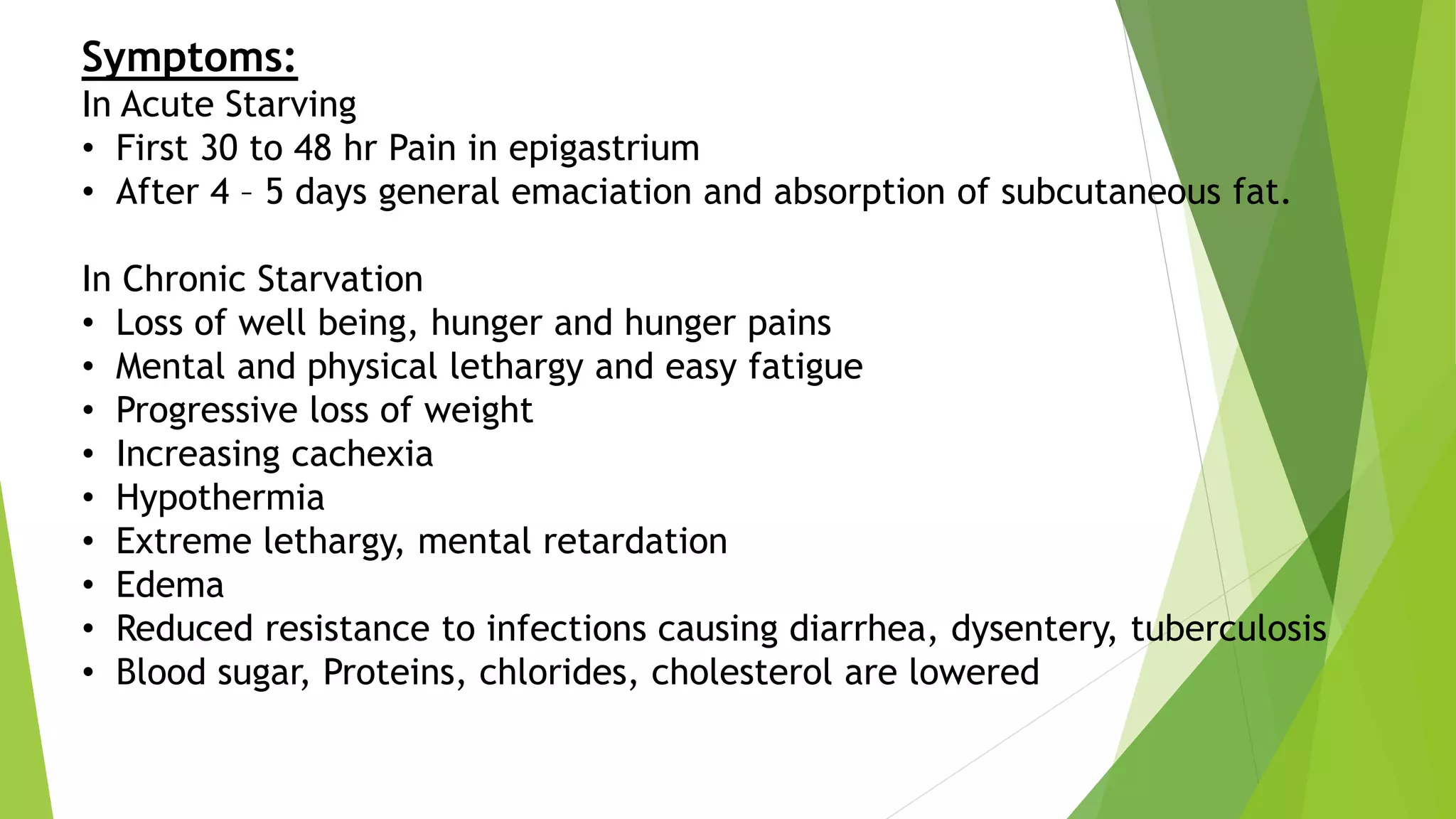 Symptoms:
In Acute Starving
• First 30 to 48 hr Pain in epigastrium
• After 4 – 5 days general emaciation and absorption of subcutaneous fat.

In Chronic Starvation
• Loss of well being, hunger and hunger pains
• Mental and physical lethargy and easy fatigue
• Progressive loss of weight
• Increasing cachexia
• Hypothermia
• Extreme lethargy, mental retardation
• Edema
• Reduced resistance to infections causing diarrhea, dysentery, tuberculosis
• Blood sugar, Proteins, chlorides, cholesterol are lowered